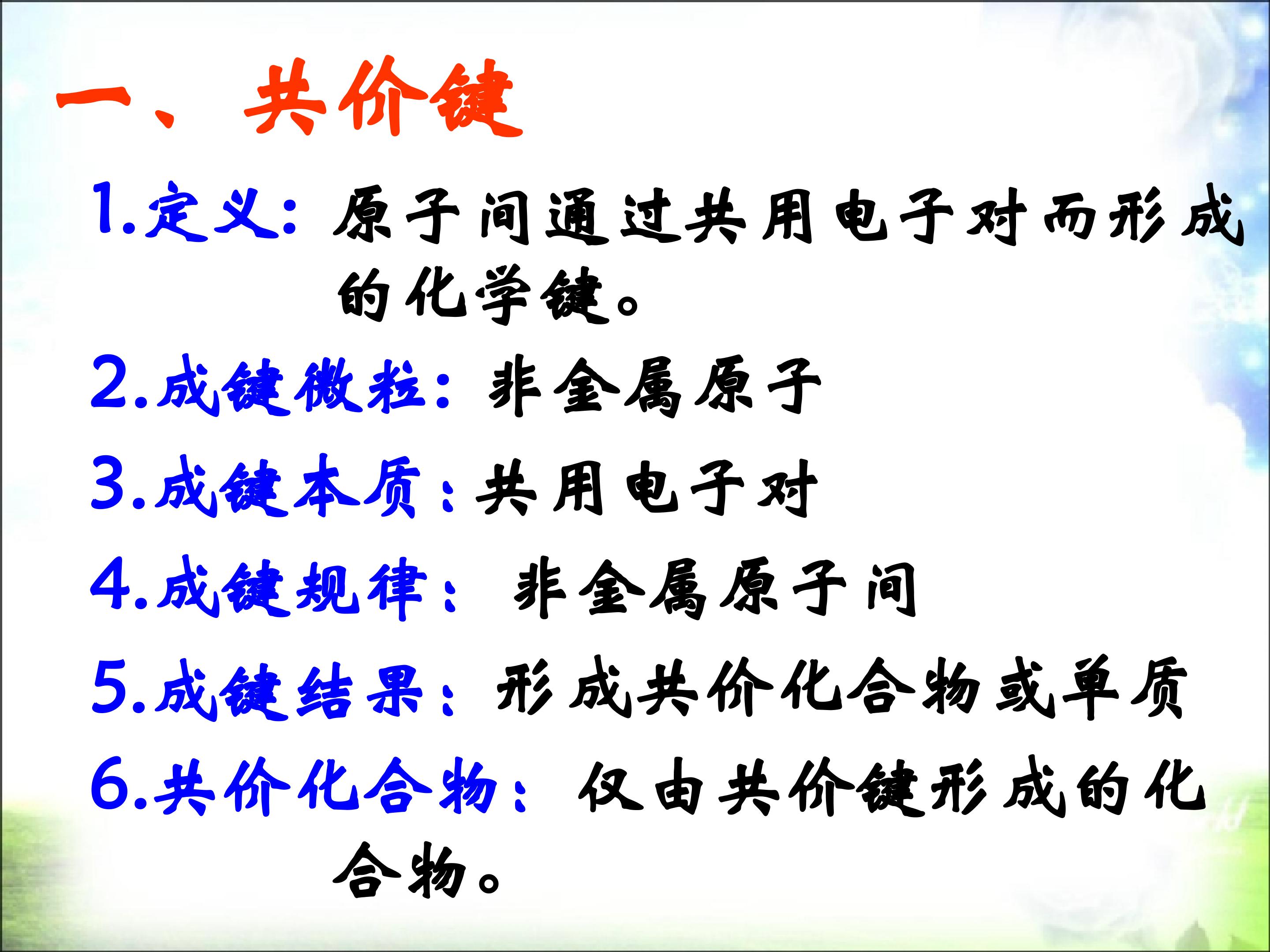 一、共价键

1.定义：原子间通过共用电子对而形成的化学键。

2.成键微粒：非金属原子

3.成键本质：共用电子对

4.成键规律：非金属原子间

5.成键结果：形成共价化合物或单质

6.共价化合物：仅由共价键形成的化合物。